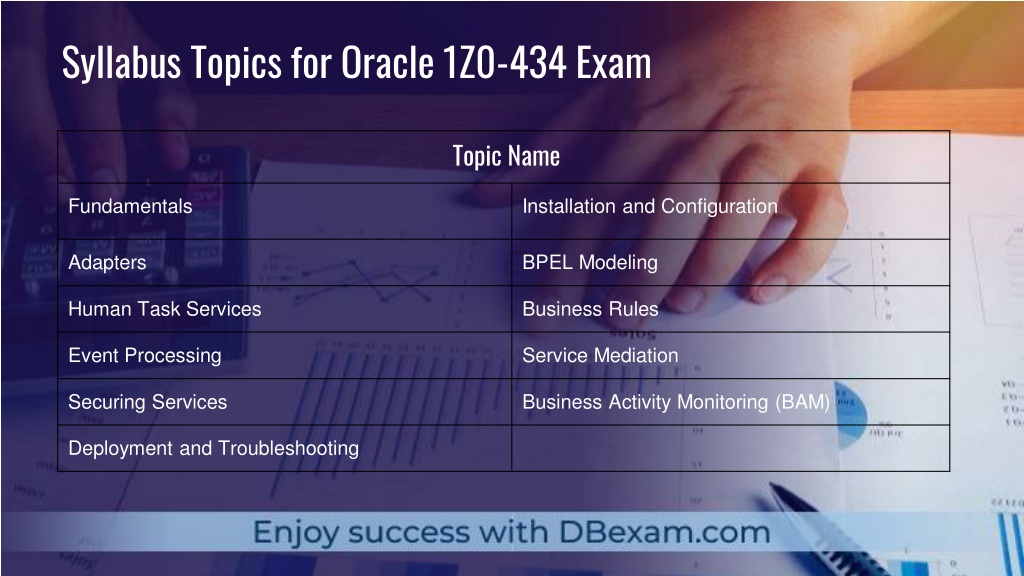 Syllabus Topics for Oracle 1Z0-434 Exam

| Topic Name | |
|---|---|
| Fundamentals | Installation and Configuration |
| Adapters | BPEL Modeling |
| Human Task Services | Business Rules |
| Event Processing | Service Mediation |
| Securing Services | Business Activity Monitoring (BAM) |
| Deployment and Troubleshooting | |

Enjoy success with DBexam.com